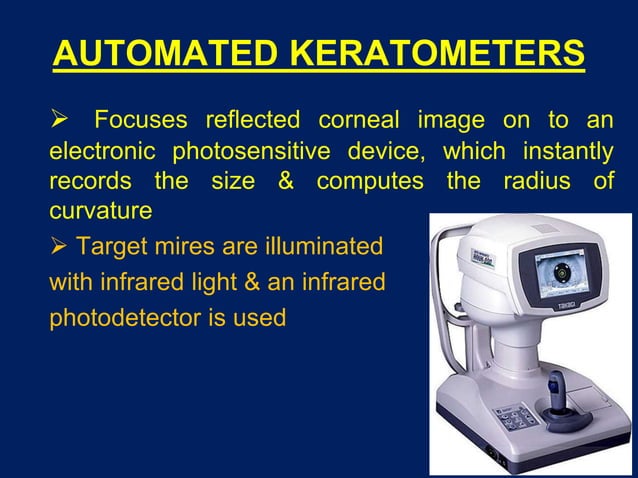 AUTOMATED KERATOMETERS

➢ Focuses reflected corneal image on to an electronic photosensitive device, which instantly records the size & computes the radius of curvature

➢ Target mires are illuminated with infrared light & an infrared photodetector is used

TAKAGI